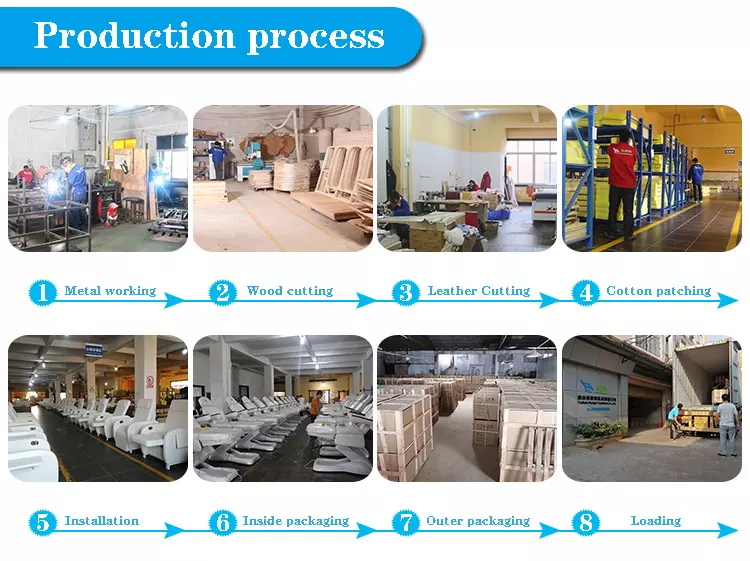 Production process

1 Metal working
2 Wood cutting
3 Leather Cutting
4 Cotton patching

5 Installation
6 Inside packaging
7 Outer packaging
8 Loading